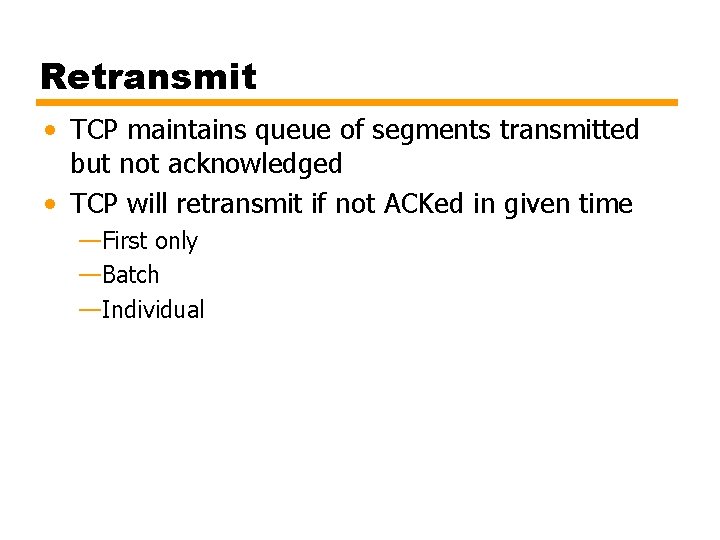 Retransmit

• TCP maintains queue of segments transmitted but not acknowledged
• TCP will retransmit if not ACKed in given time
—First only
—Batch
—Individual